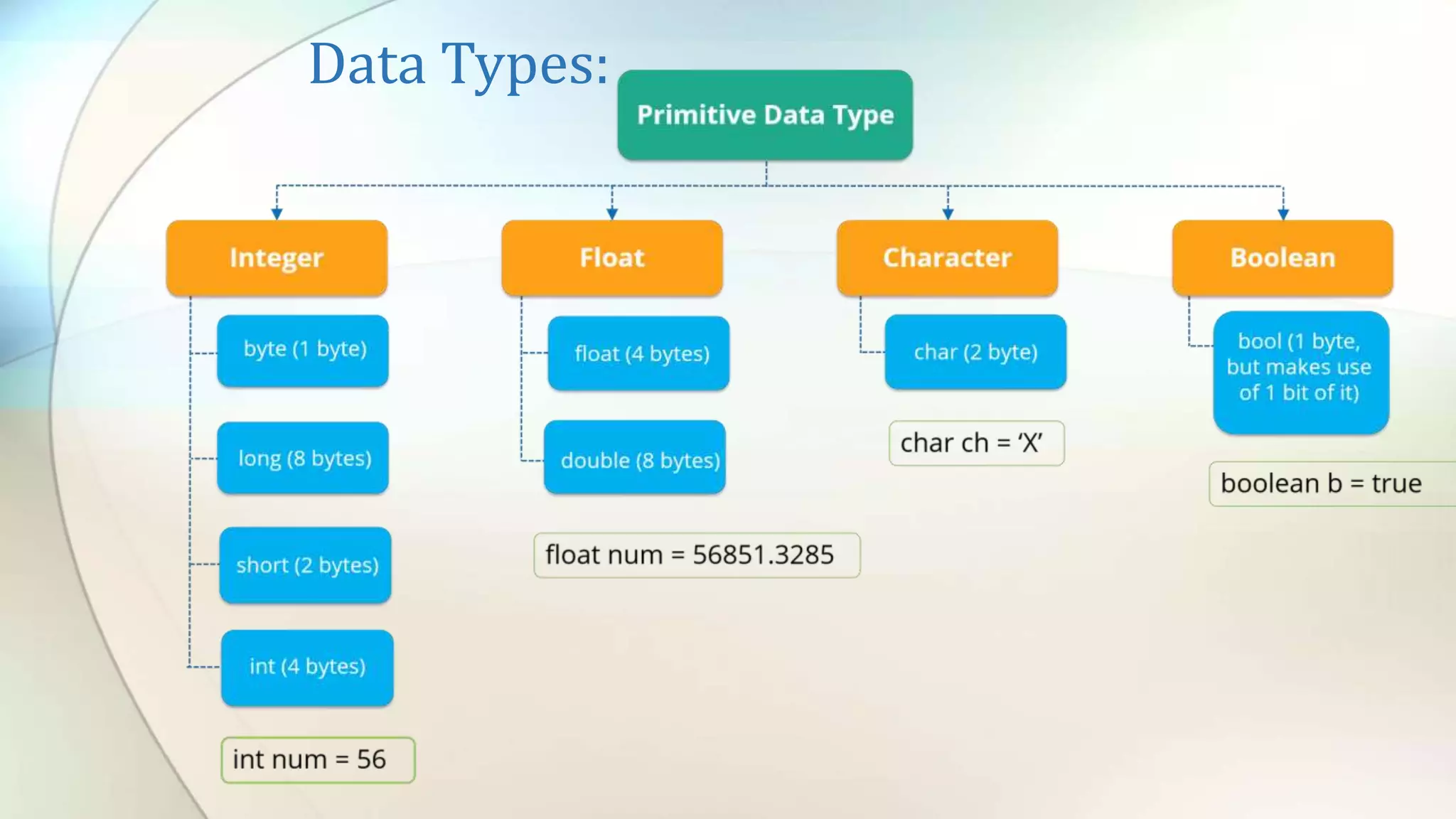 Data Types:

Primitive Data Type

Integer

byte (1 byte)

long (8 bytes)

short (2 bytes)

int (4 bytes)

int num = 56

Float

float (4 bytes)

double (8 bytes)

float num = 56851.3285

Character

char (2 byte)

char ch = 'X'

Boolean

bool (1 byte, but makes use of 1 bit of it)

boolean b = true